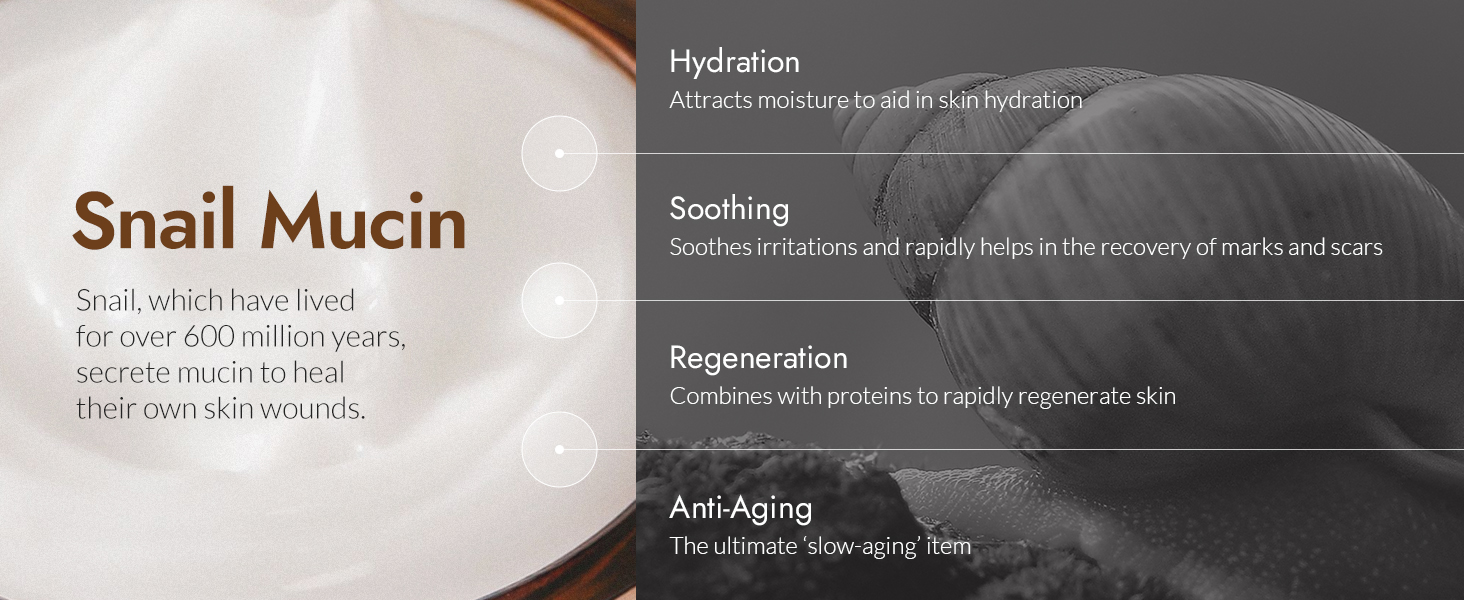 Snail Mucin

Snail, which have lived for over 600 million years, secrete mucin to heal their own skin wounds.

Hydration
Attracts moisture to aid in skin hydration

Soothing
Soothes irritations and rapidly helps in the recovery of marks and scars

Regeneration
Combines with proteins to rapidly regenerate skin

Anti-Aging
The ultimate ‘slow-aging’ item